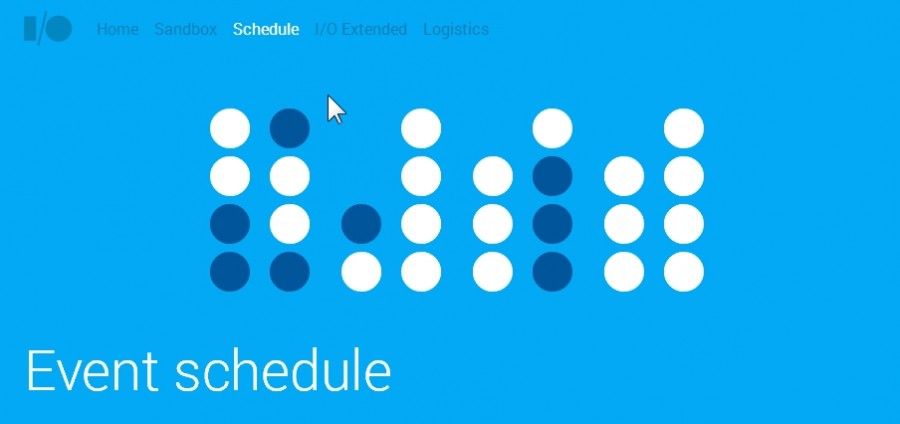 I/O

Home Sandbox Schedule I/O Extended Logistics

Event schedule